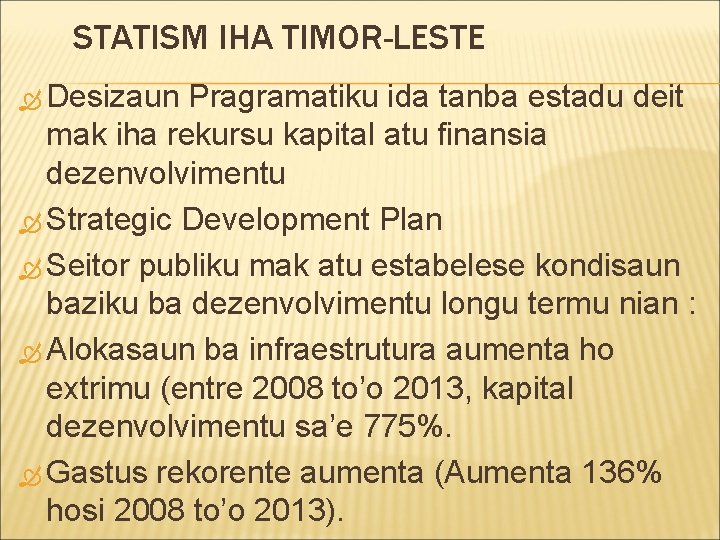 STATISM IHA TIMOR-LESTE

Desizaun Pragramatiku ida tanba estadu deit mak iha rekursu kapital atu finansia dezenvolvimentu

Strategic Development Plan

Seitor publiku mak atu estabelese kondisaun baziku ba dezenvolvimentu longu termu nian :

Alokasaun ba infraestrutura aumenta ho extrimu (entre 2008 to'o 2013, kapital dezenvolvimentu sa'e 775%.

Gastus rekorente aumenta (Aumenta 136% hosi 2008 to'o 2013).